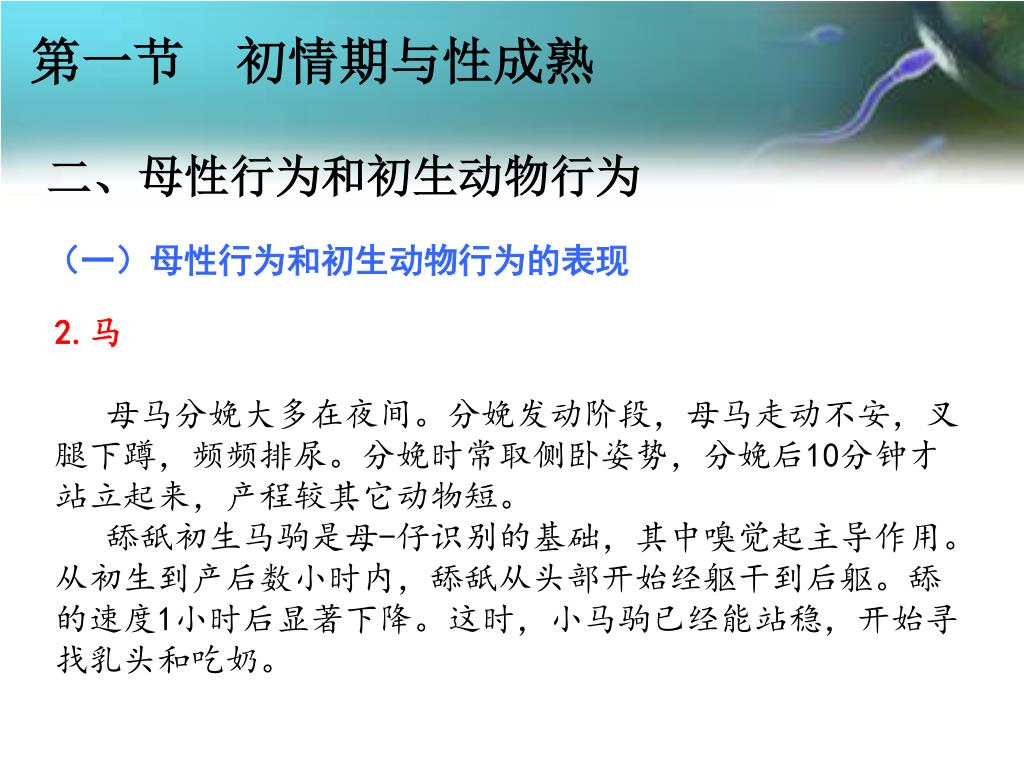 第一节　初情期与性成熟

二、母性行为和初生动物行为

（一）母性行为和初生动物行为的表现

2. 马

母马分娩大多在夜间。分娩发动阶段，母马走动不安，叉腿下蹲，频频排尿。分娩时常取侧卧姿势，分娩后10分钟才站立起来，产程较其它动物短。

舔舐初生马驹是母-仔识别的基础，其中嗅觉起主导作用。从初生到产后数小时内，舔舐从头部开始经躯干到后躯。舔的速度1小时后显著下降。这时，小马驹已经能站稳，开始寻找乳头和吃奶。